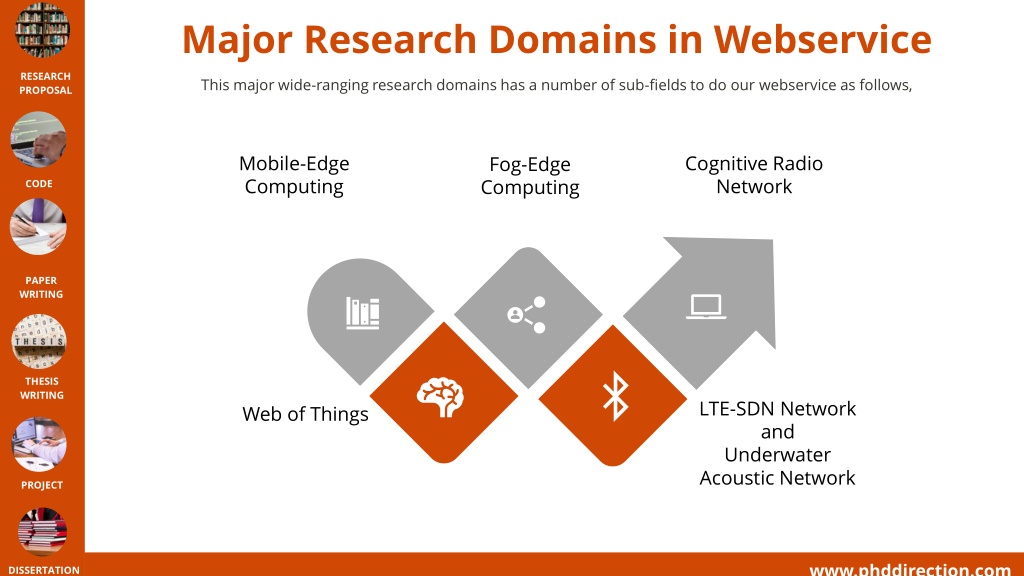 RESEARCH PROPOSAL

CODE

PAPER WRITING

THESIS

THESIS WRITING

PROJECT

DISSERTATION

Major Research Domains in Webservice

This major wide-ranging research domains has a number of sub-fields to do our webservice as follows,

Mobile-Edge Computing

Fog-Edge Computing

Cognitive Radio Network

Web of Things

LTE-SDN Network and Underwater Acoustic Network

www.phddirection.com